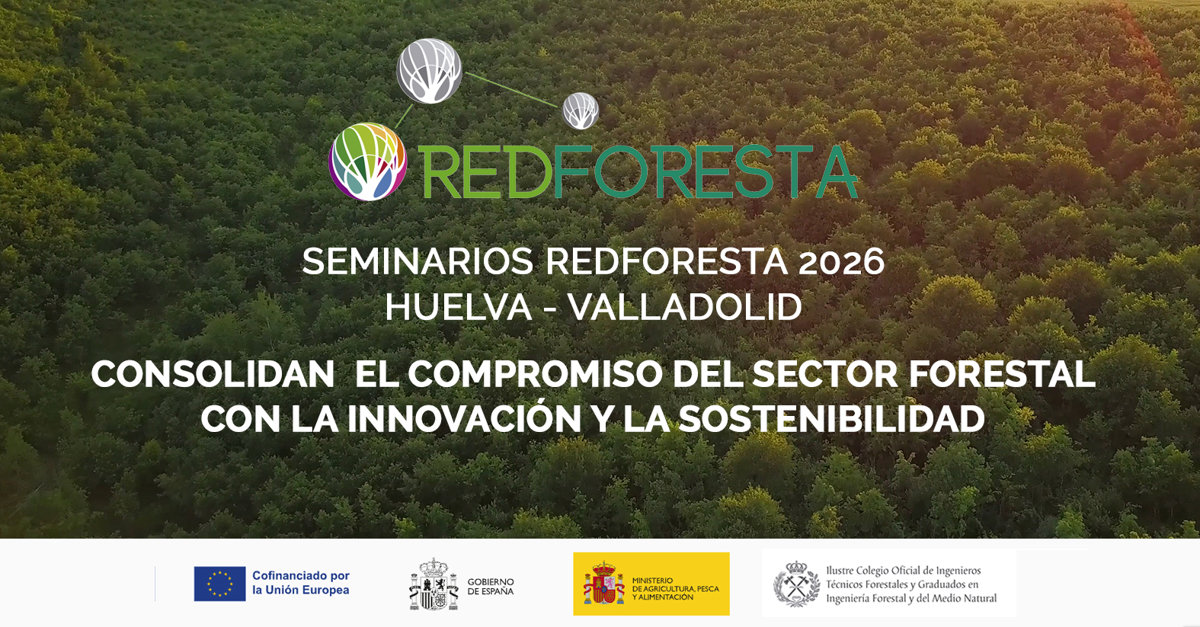 REDFORESTA

SEMINARIOS REDFORESTA 2026
HUELVA - VALLADOLID

CONSOLIDAN EL COMPROMISO DEL SECTOR FORESTAL CON LA INNOVACIÓN Y LA SOSTENIBILIDAD

Cofinanciado por la Unión Europea

GOBIERNO DE ESPAÑA

MINISTERIO DE AGRICULTURA, PESCA Y ALIMENTACIÓN

Ilustre Colegio Oficial de Ingenieros Técnicos Forestales y Graduados en Ingeniería Forestal y del Medio Natural